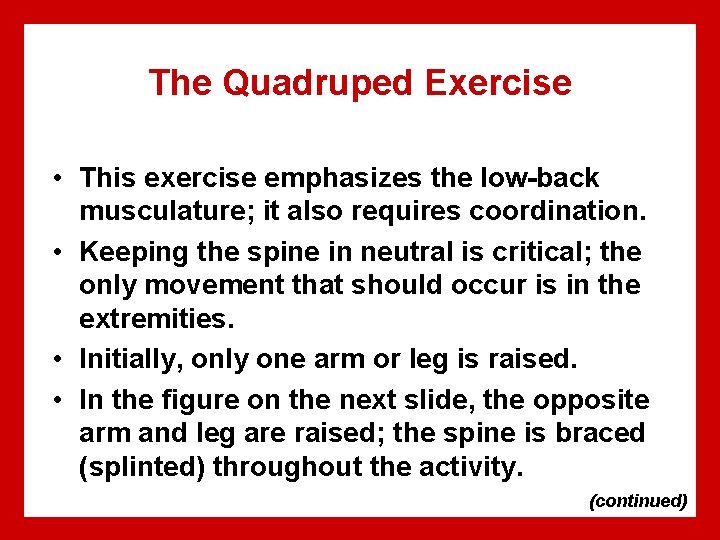 The Quadruped Exercise

• This exercise emphasizes the low-back musculature; it also requires coordination.

• Keeping the spine in neutral is critical; the only movement that should occur is in the extremities.

• Initially, only one arm or leg is raised.

• In the figure on the next slide, the opposite arm and leg are raised; the spine is braced (splinted) throughout the activity.

(continued)